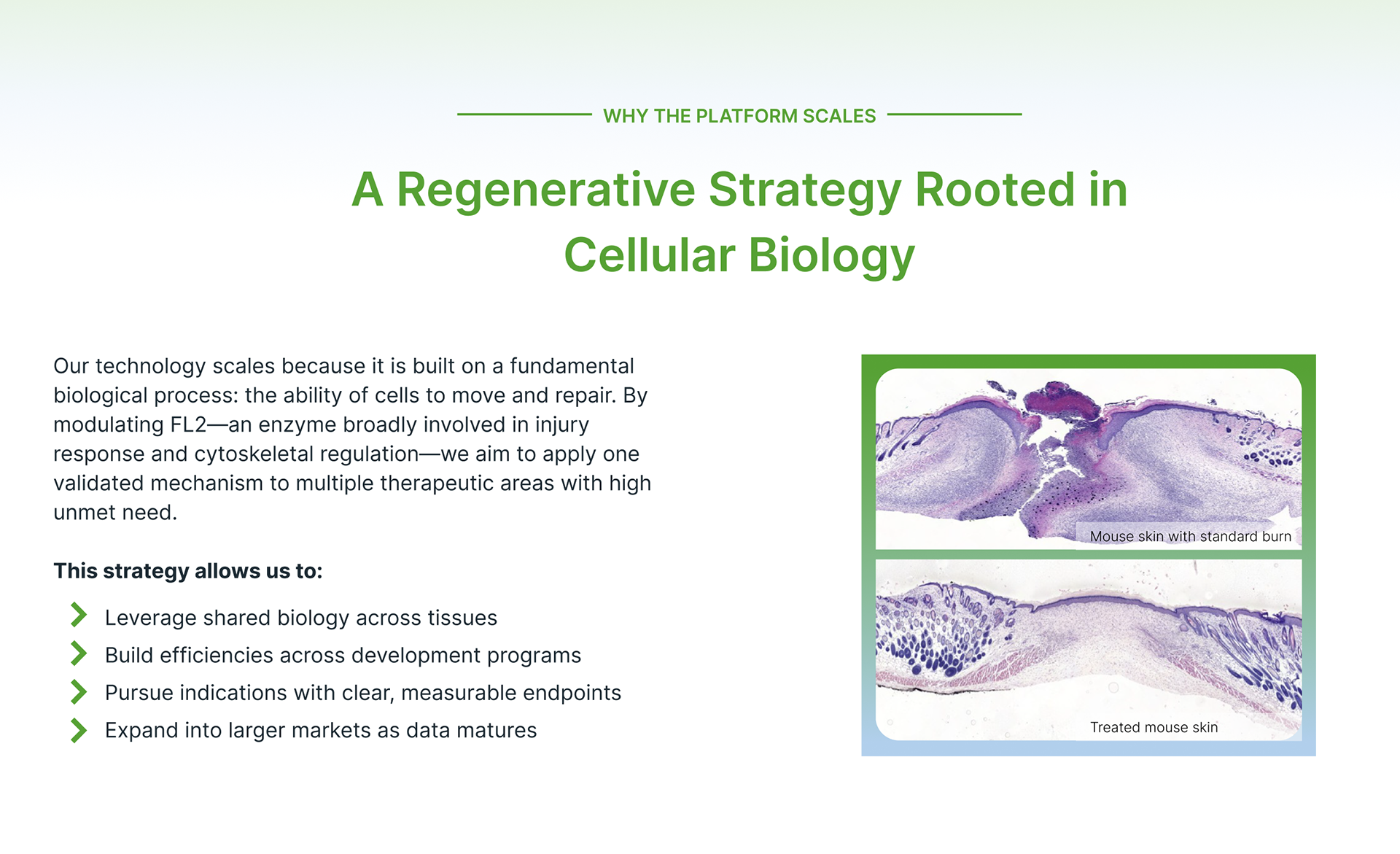 WHY THE PLATFORM SCALES

A Regenerative Strategy Rooted in Cellular Biology

Our technology scales because it is built on a fundamental biological process: the ability of cells to move and repair. By modulating FL2—an enzyme broadly involved in injury response and cytoskeletal regulation—we aim to apply one validated mechanism to multiple therapeutic areas with high unmet need.

This strategy allows us to:

Leverage shared biology across tissues
Build efficiencies across development programs
Pursue indications with clear, measurable endpoints
Expand into larger markets as data matures

Mouse skin with standard burn

Treated mouse skin